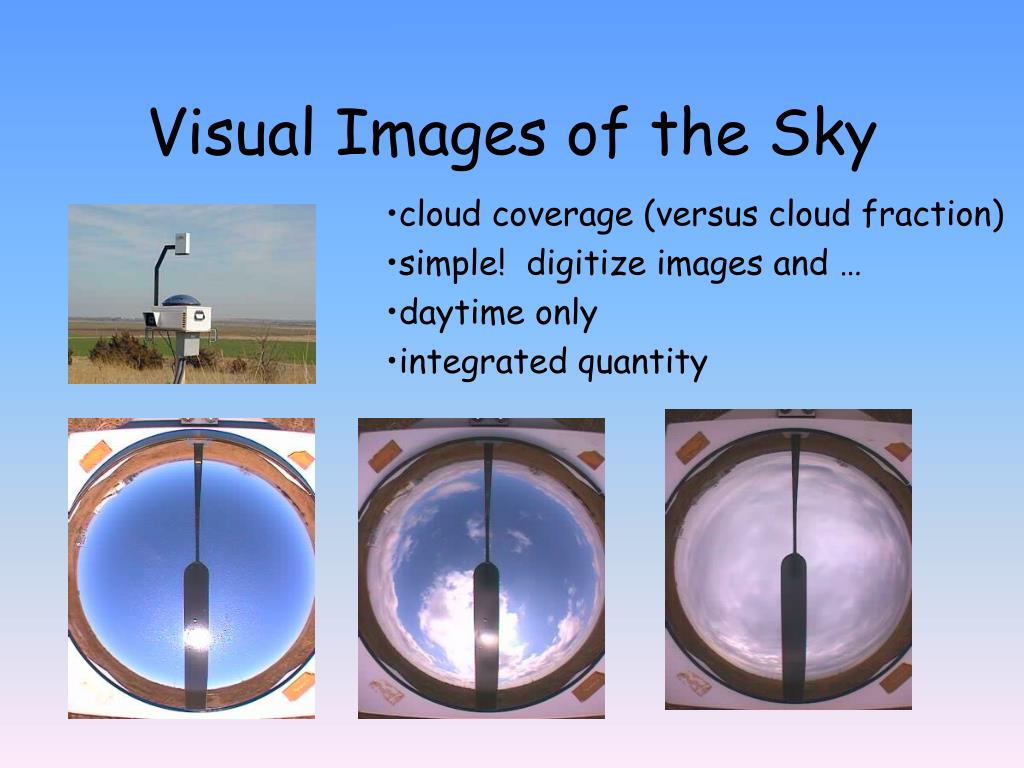 Visual Images of the Sky

•cloud coverage (versus cloud fraction)
•simple!  digitize images and …
•daytime only
•integrated quantity